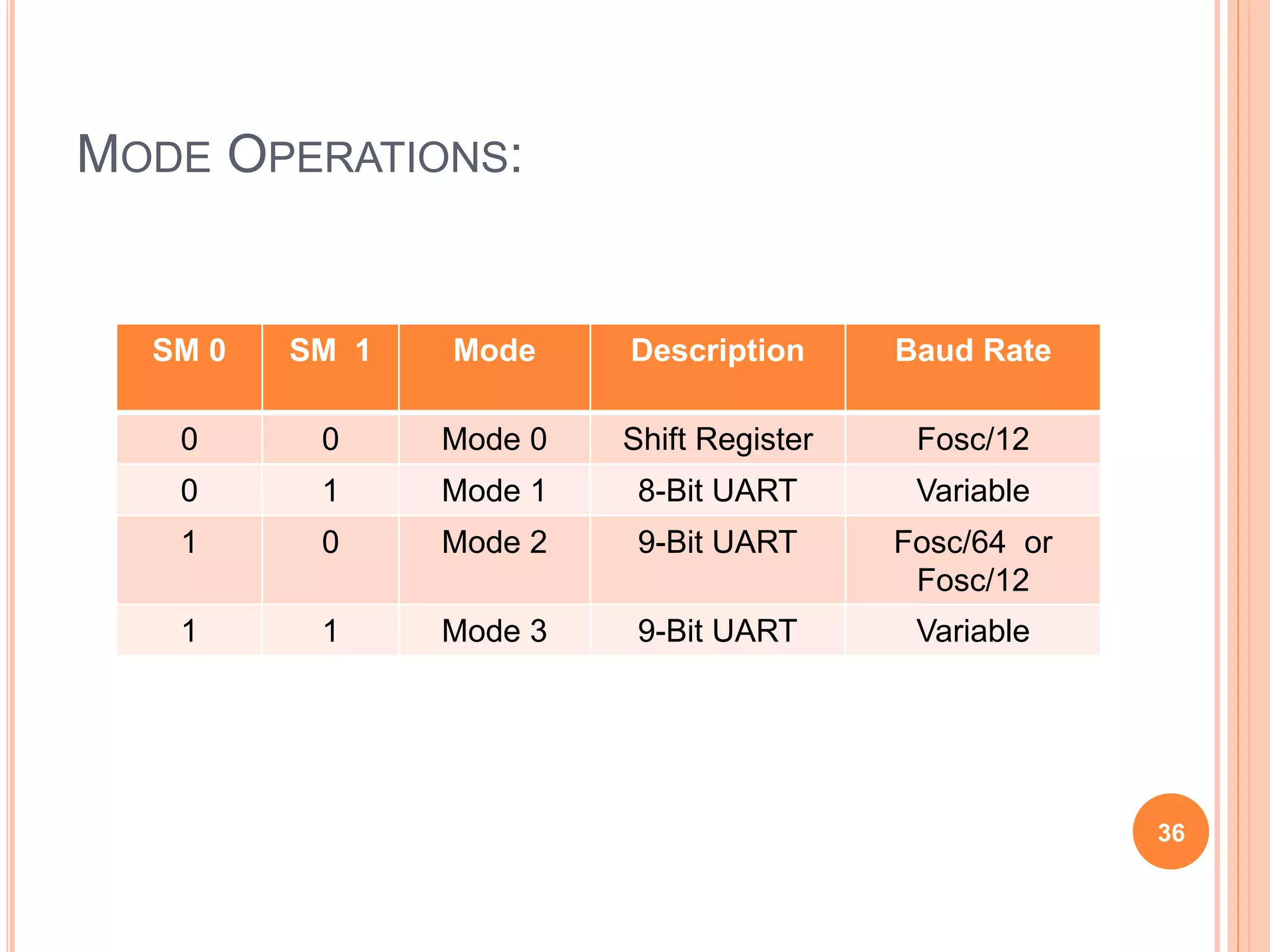 MODE OPERATIONS:

| SM 0 | SM 1 | Mode | Description | Baud Rate |
|---|---|---|---|---|
| 0 | 0 | Mode 0 | Shift Register | Fosc/12 |
| 0 | 1 | Mode 1 | 8-Bit UART | Variable |
| 1 | 0 | Mode 2 | 9-Bit UART | Fosc/64 or Fosc/12 |
| 1 | 1 | Mode 3 | 9-Bit UART | Variable |

36